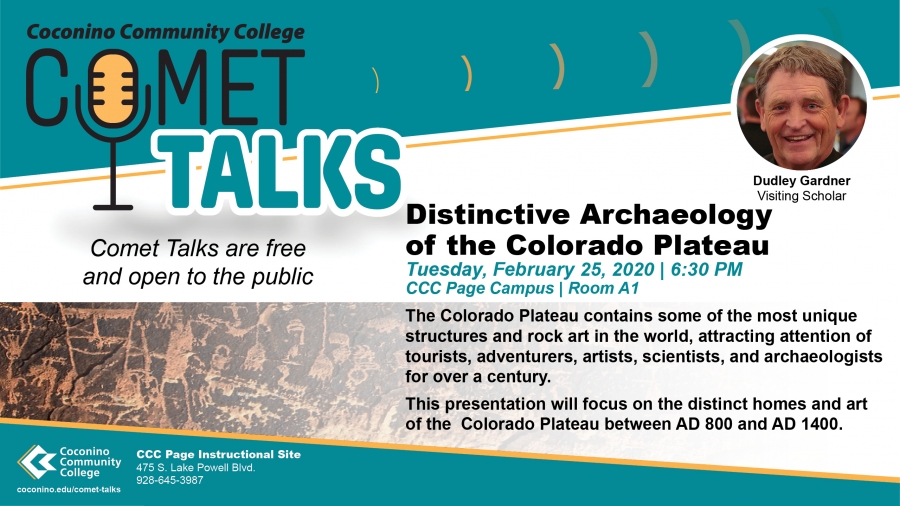 Coconino Community College

COMET TALKS

Comet Talks are free and open to the public

Dudley Gardner
Visiting Scholar

Distinctive Archaeology of the Colorado Plateau

Tuesday, February 25, 2020 | 6:30 PM
CCC Page Campus | Room A1

The Colorado Plateau contains some of the most unique structures and rock art in the world, attracting attention of tourists, adventurers, artists, scientists, and archaeologists for over a century.

This presentation will focus on the distinct homes and art of the Colorado Plateau between AD 800 and AD 1400.

Coconino Community College
coconino.edu/comet-talks

CCC Page Instructional Site
475 S. Lake Powell Blvd.
928-645-3987